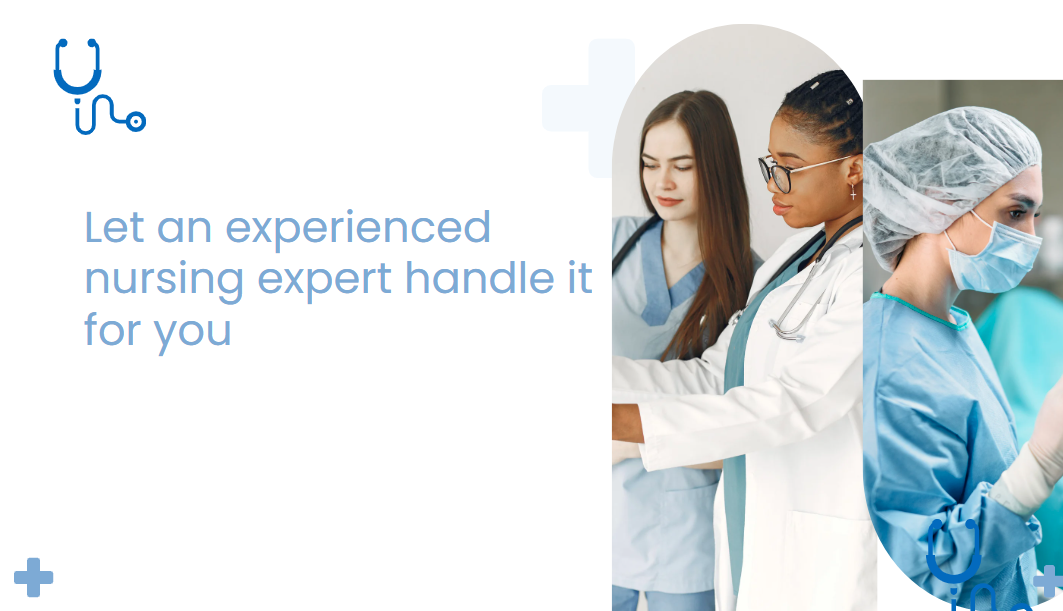 Let an experienced nursing expert handle it for you